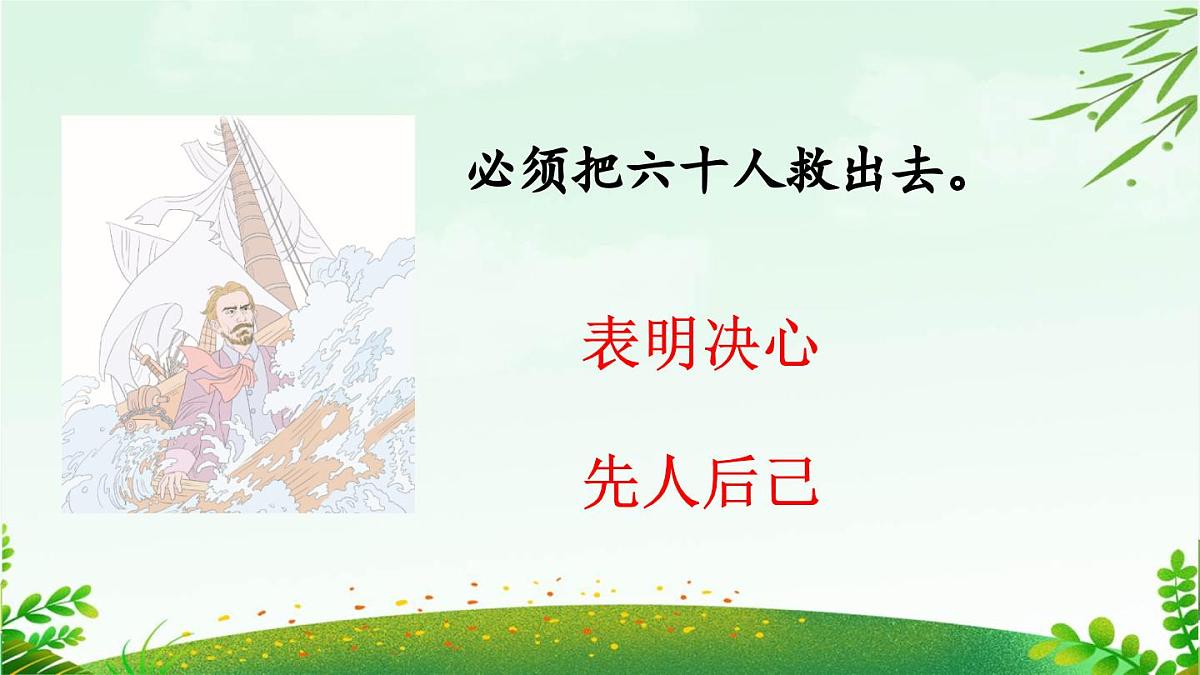 必须把六十人救出去。

表明决心

先人后己